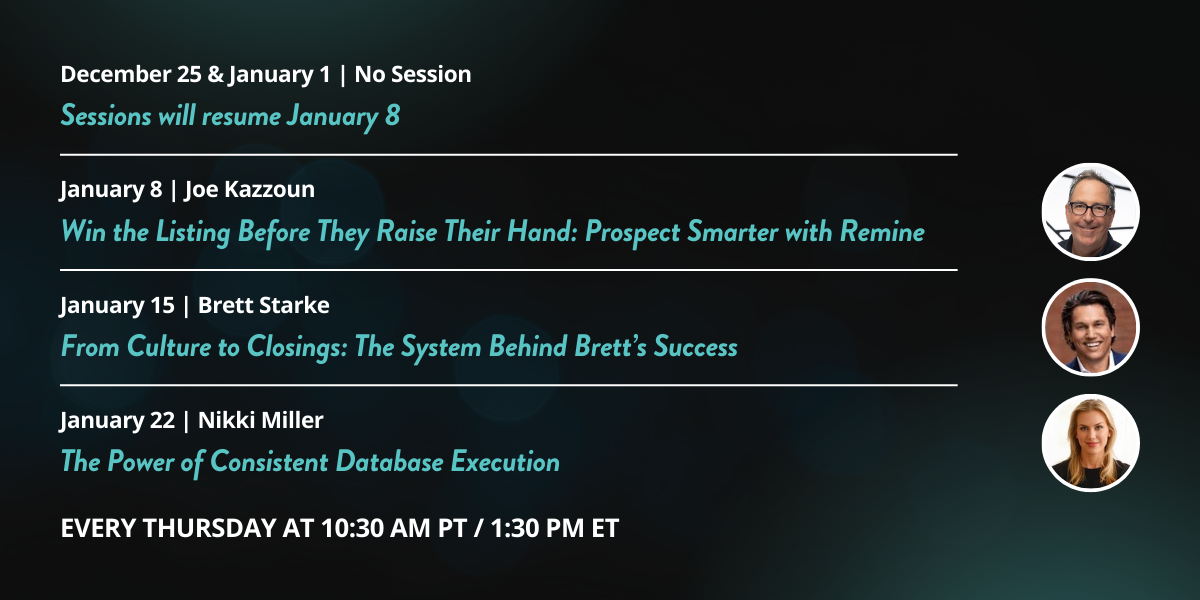 December 25 & January 1 | No Session
Sessions will resume January 8

January 8 | Joe Kazzoun
Win the Listing Before They Raise Their Hand: Prospect Smarter with Remine

January 15 | Brett Starke
From Culture to Closings: The System Behind Brett's Success

January 22 | Nikki Miller
The Power of Consistent Database Execution

EVERY THURSDAY AT 10:30 AM PT / 1:30 PM ET